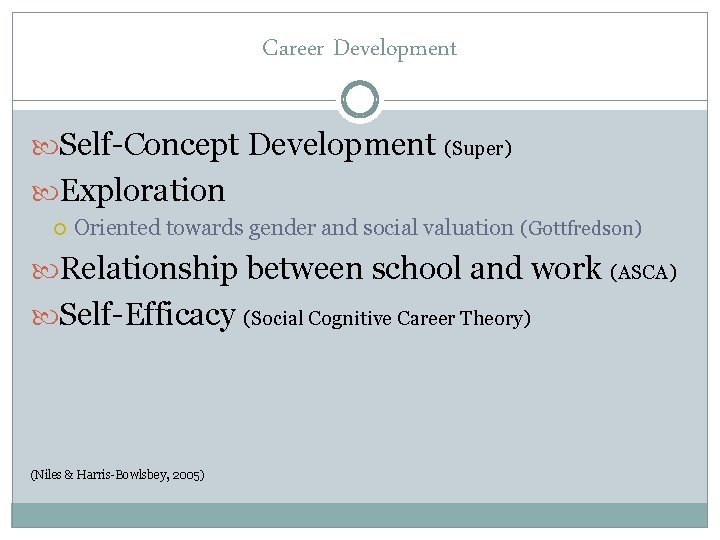 Career Development

Self-Concept Development (Super)

Exploration

Oriented towards gender and social valuation (Gottfredson)

Relationship between school and work (ASCA)

Self-Efficacy (Social Cognitive Career Theory)

(Niles & Harris-Bowlsbey, 2005)